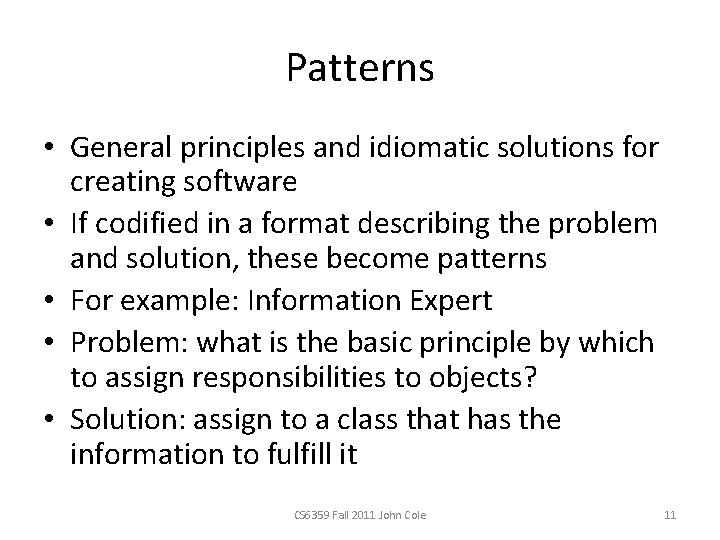 Patterns

• General principles and idiomatic solutions for creating software
• If codified in a format describing the problem and solution, these become patterns
• For example: Information Expert
• Problem: what is the basic principle by which to assign responsibilities to objects?
• Solution: assign to a class that has the information to fulfill it

CS6359 Fall 2011 John Cole

11